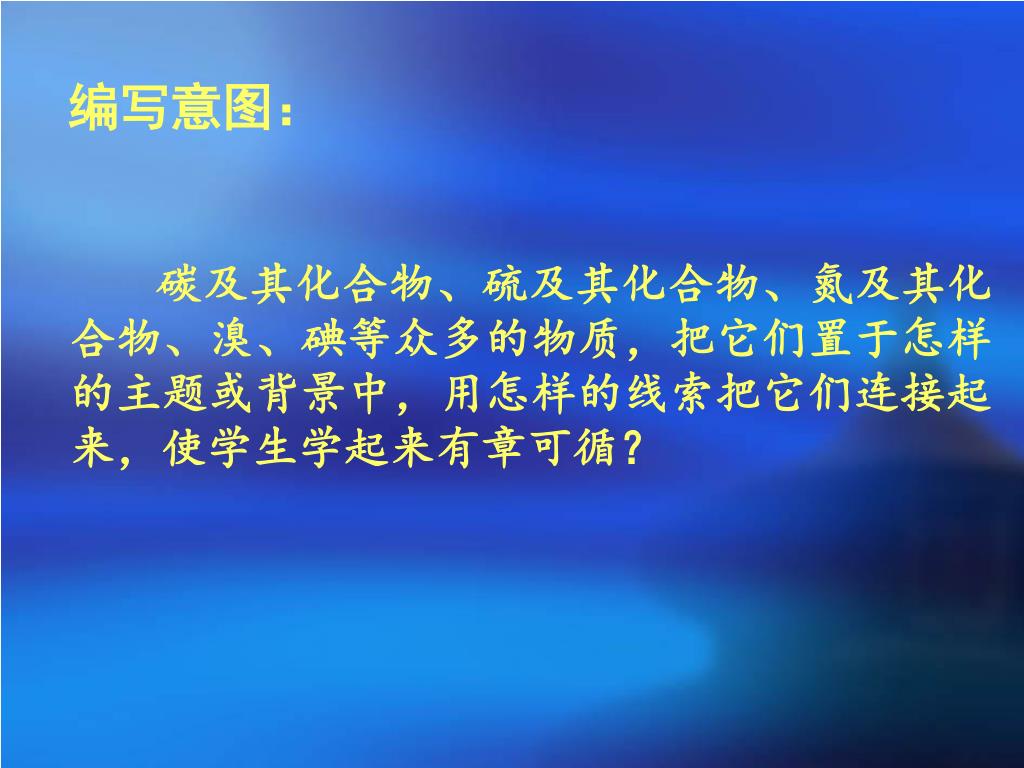 编写意图：

碳及其化合物、硫及其化合物、氮及其化合物、溴、碘等众多的物质，把它们置于怎样的主题或背景中，用怎样的线索把它们连接起来，使学生学起来有章可循？